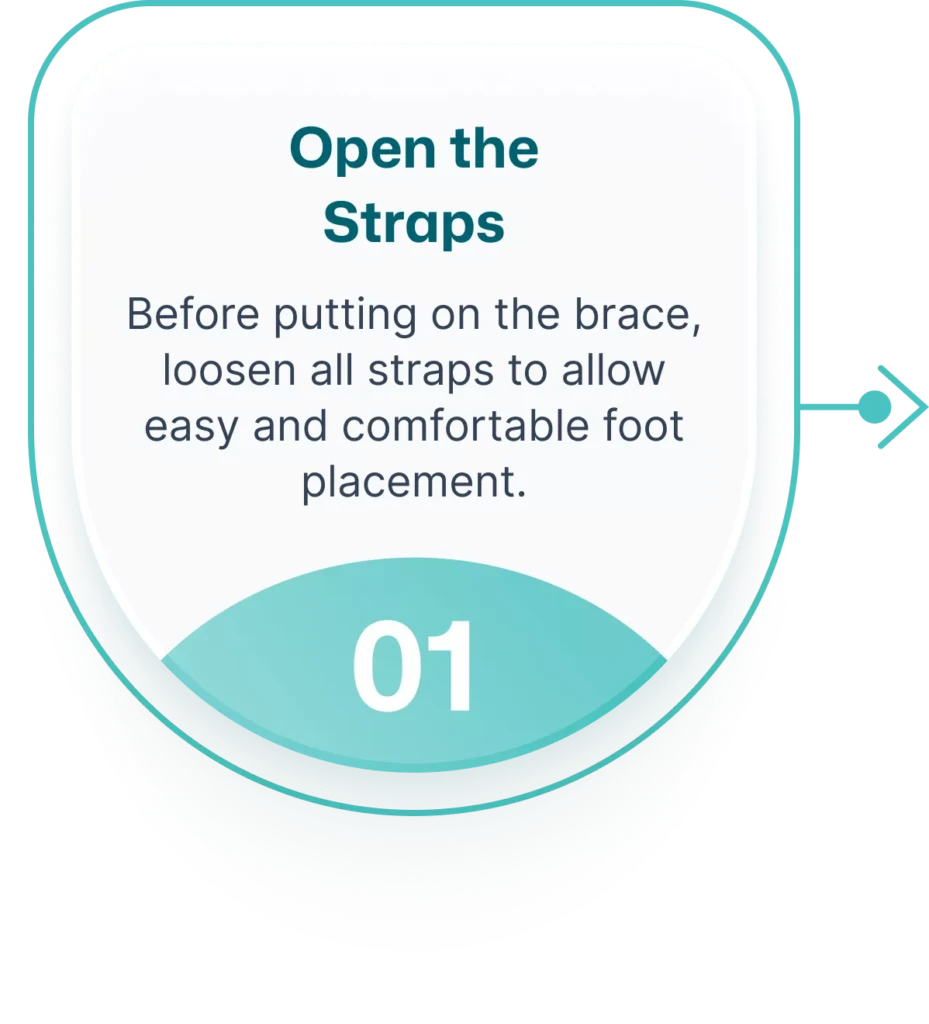 Open the Straps

Before putting on the brace, loosen all straps to allow easy and comfortable foot placement.

01